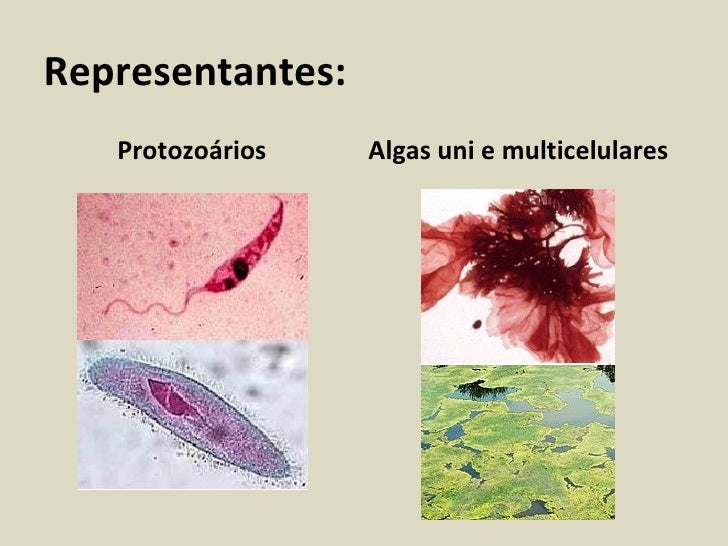 Representantes:

Protozoários

Algas uni e multicelulares